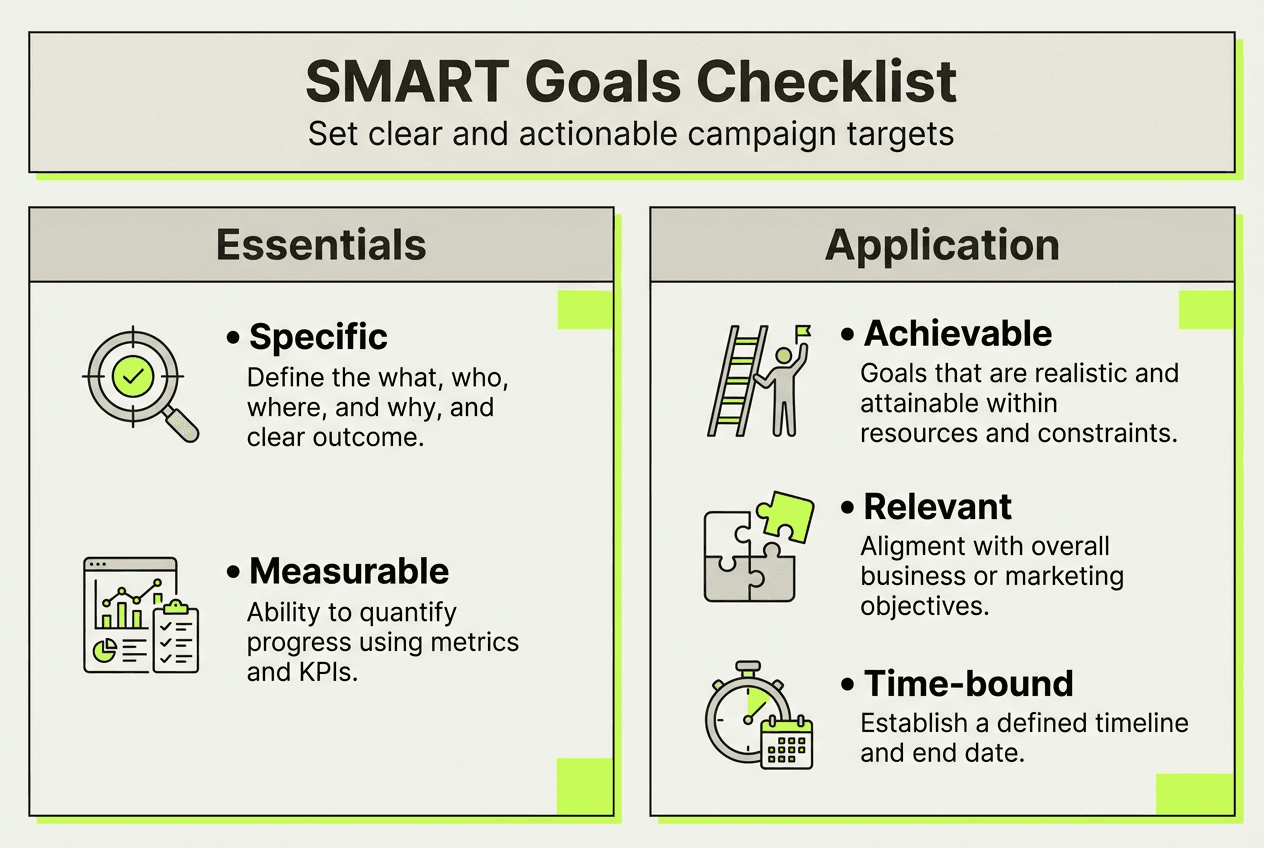 SMART Goals Checklist
Set clear and actionable campaign targets

Essentials

• Specific
Define the what, who, where, and why, and clear outcome.

• Measurable
Ability to quantify progress using metrics and KPIs.

Application

• Achievable
Goals that are realistic and attainable within resources and constraints.

• Relevant
Aligment with overall business or marketing objectives.

• Time-bound
Establish a defined timeline and end date.